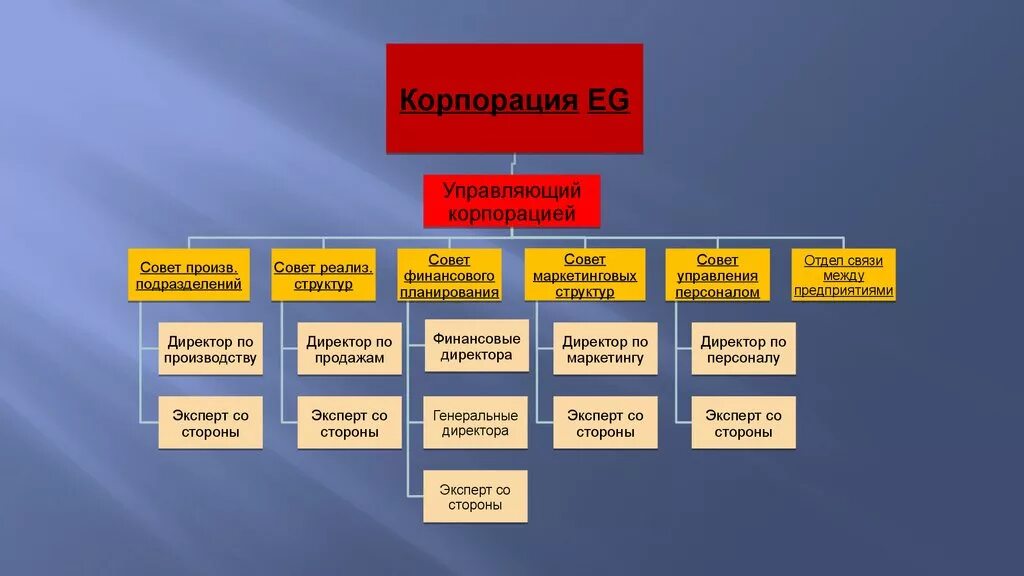 Корпорация EG

Управляющий корпорацией

Совет произв. подразделений

Директор по производству

Эксперт со стороны

Совет реализ. структур

Директор по продажам

Эксперт со стороны

Совет финансового планирования

Финансовые директора

Генеральные директора

Эксперт со стороны

Совет маркетинговых структур

Директор по маркетингу

Эксперт со стороны

Совет управления персоналом

Директор по персоналу

Эксперт со стороны

Отдел связи между предприятиями